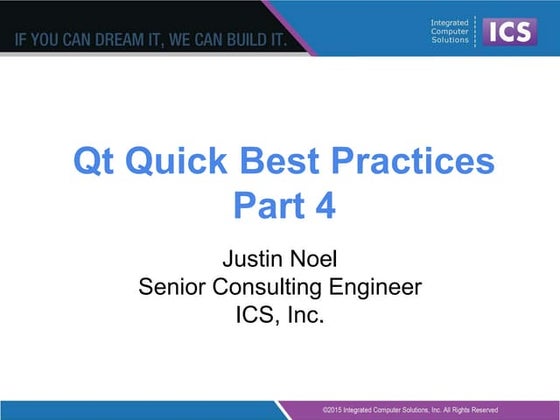 IF YOU CAN DREAM IT, WE CAN BUILD IT.

Integrated Computer Solutions ICS

Qt Quick Best Practices Part 4

Justin Noel
Senior Consulting Engineer
ICS, Inc.

©2015 Integrated Computer Solutions, Inc. All Rights Reserved